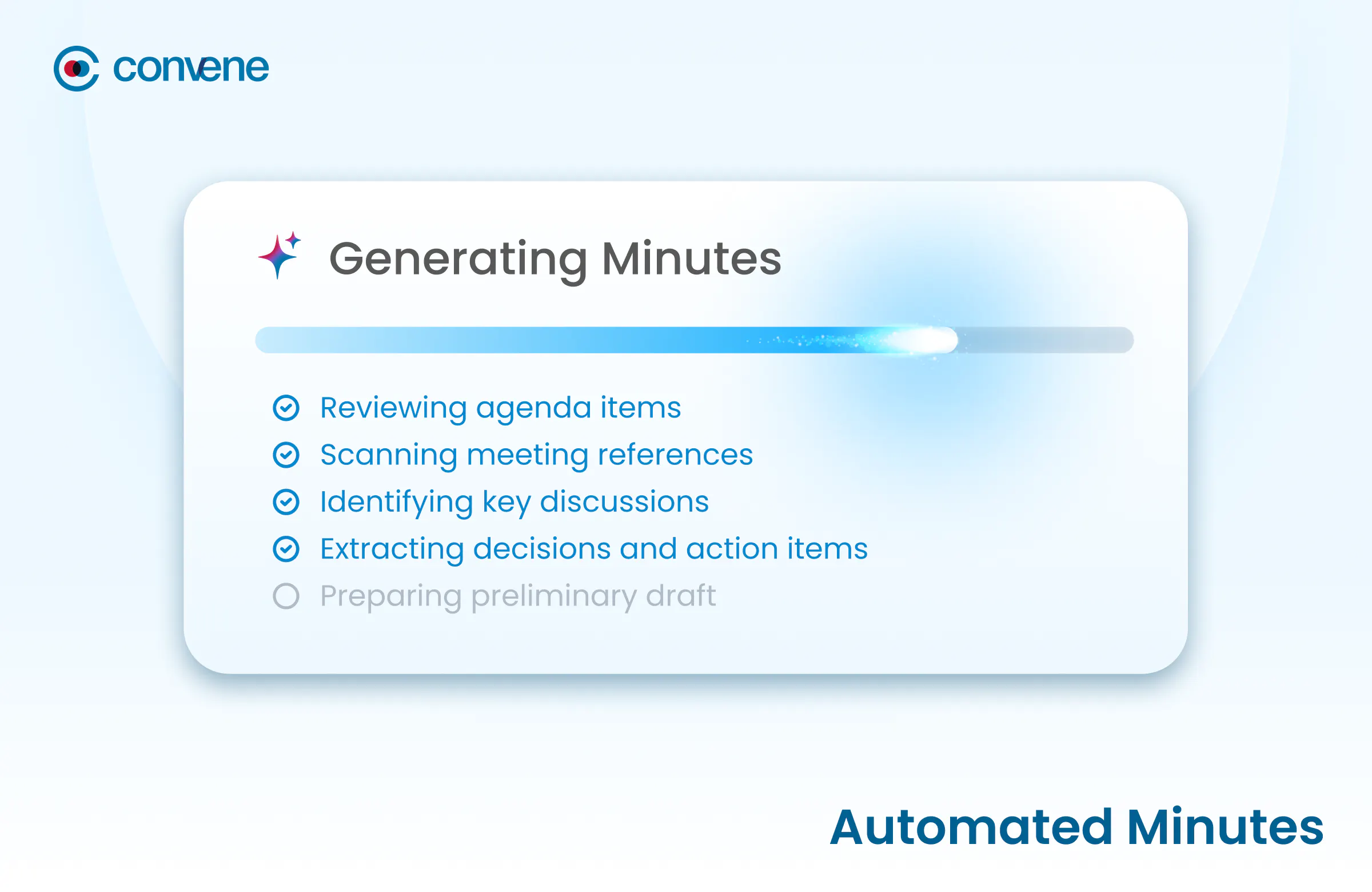 convene

Generating Minutes

Reviewing agenda items
Scanning meeting references
Identifying key discussions
Extracting decisions and action items
Preparing preliminary draft

Automated Minutes